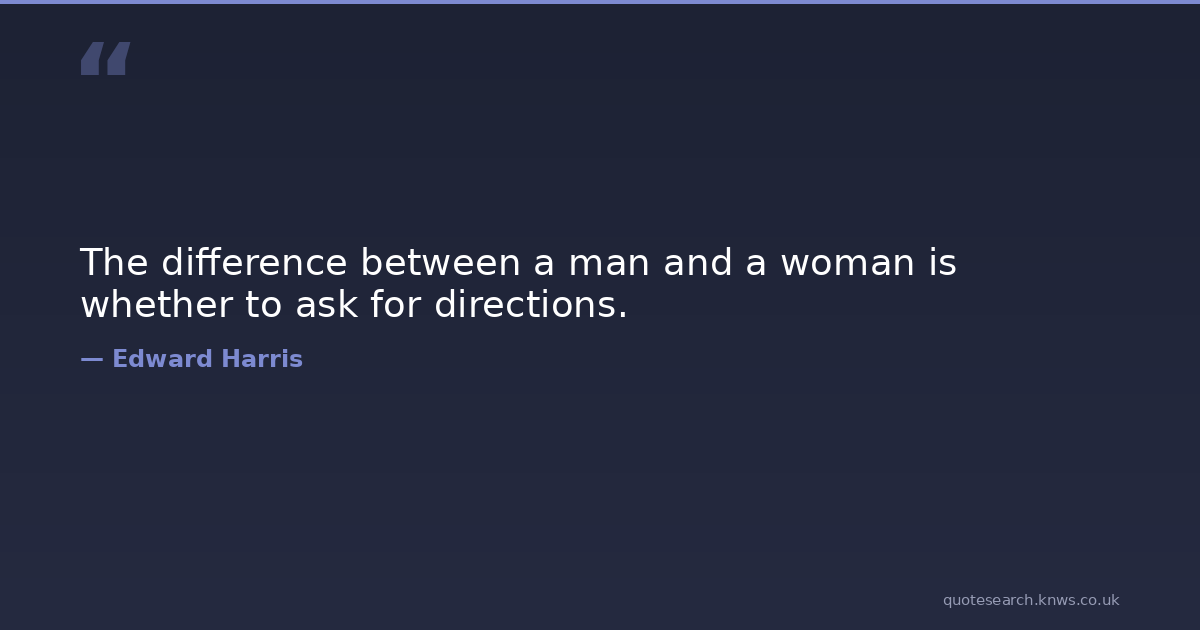 “

The difference between a man and a woman is whether to ask for directions.

— Edward Harris

quotesearch.knws.co.uk